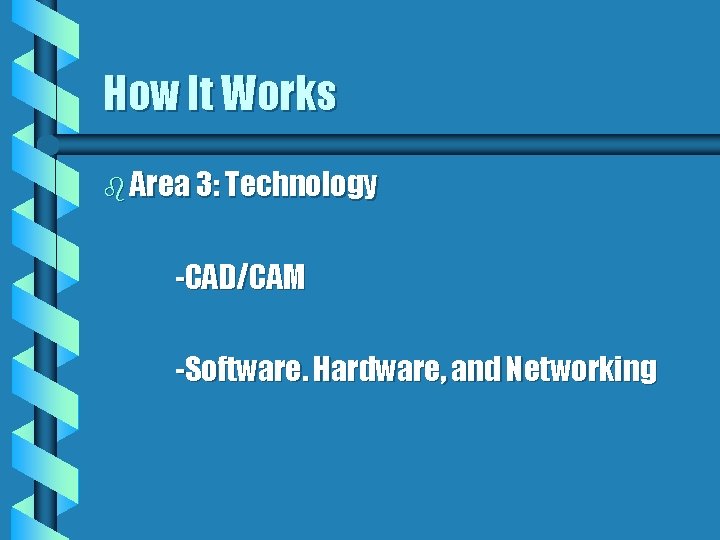 How It Works

Area 3: Technology

-CAD/CAM

-Software. Hardware, and Networking